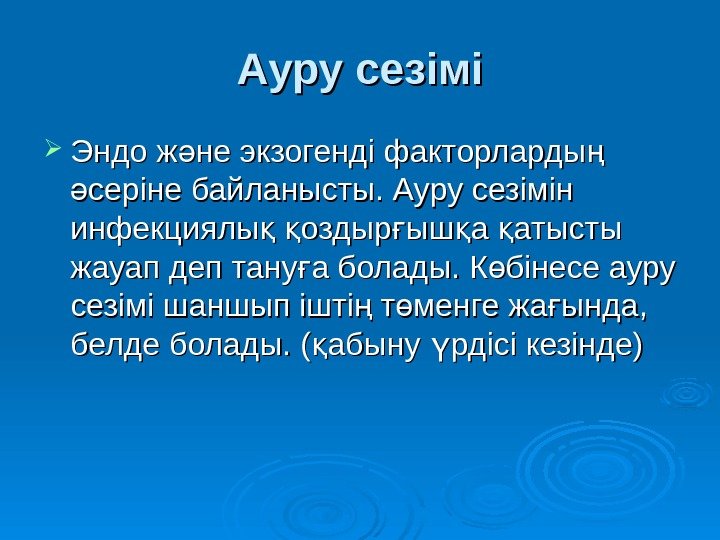 Ауру сезімі

Эндо және экзогенді факторлардың әсеріне байланысты. Ауру сезімін инфекциялық қоздырғышқа қатысты жауап деп тануға болады. Көбінесе ауру сезімі шаншып іштің төменге жағында, белде болады. (қабыну үрдісі кезінде)